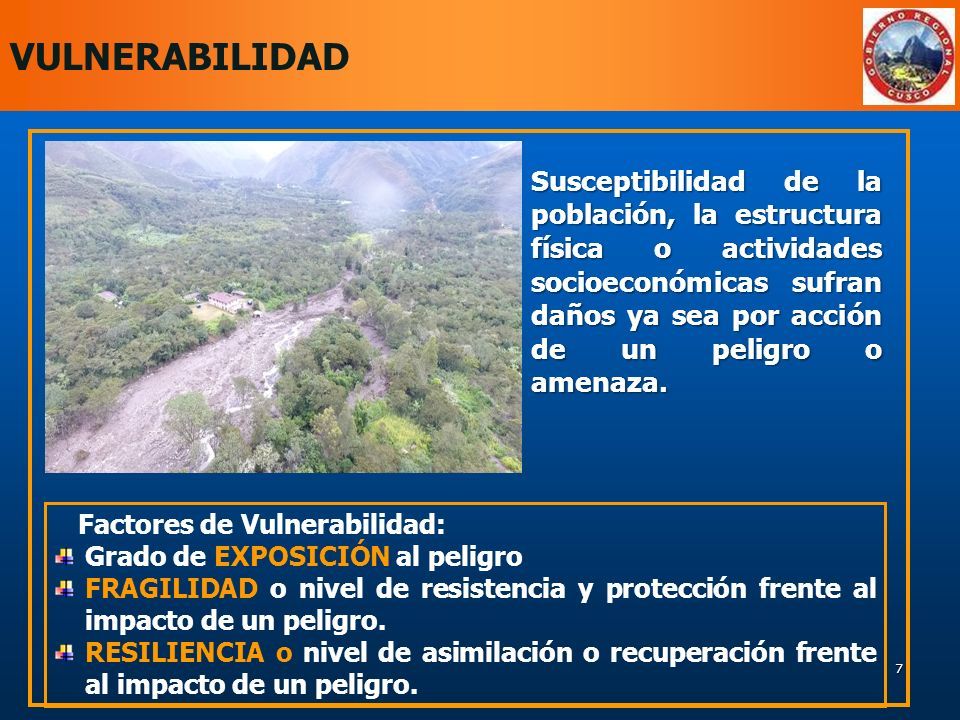 VULNERABILIDAD

GOBIERNO REGIONAL CUSCO

Susceptibilidad de la población, la estructura física o actividades socioeconómicas sufran daños ya sea por acción de un peligro o amenaza.

Factores de Vulnerabilidad:

Grado de EXPOSICIÓN al peligro

FRAGILIDAD o nivel de resistencia y protección frente al impacto de un peligro.

RESILIENCIA o nivel de asimilación o recuperación frente al impacto de un peligro.

7